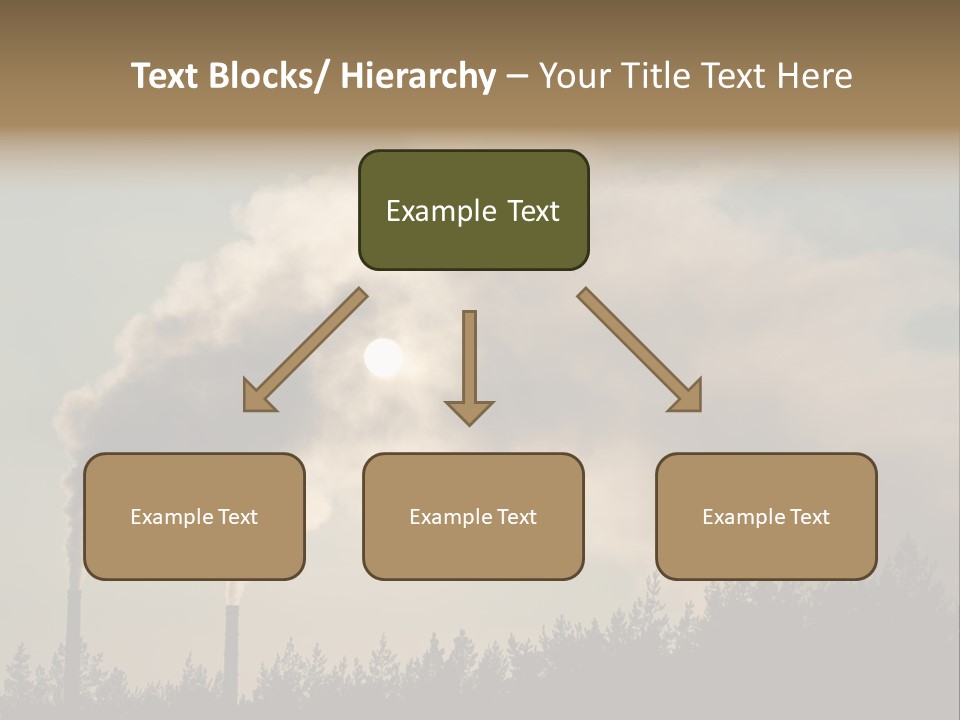 Text Blocks/ Hierarchy – Your Title Text Here

Example Text

Example Text

Example Text

Example Text